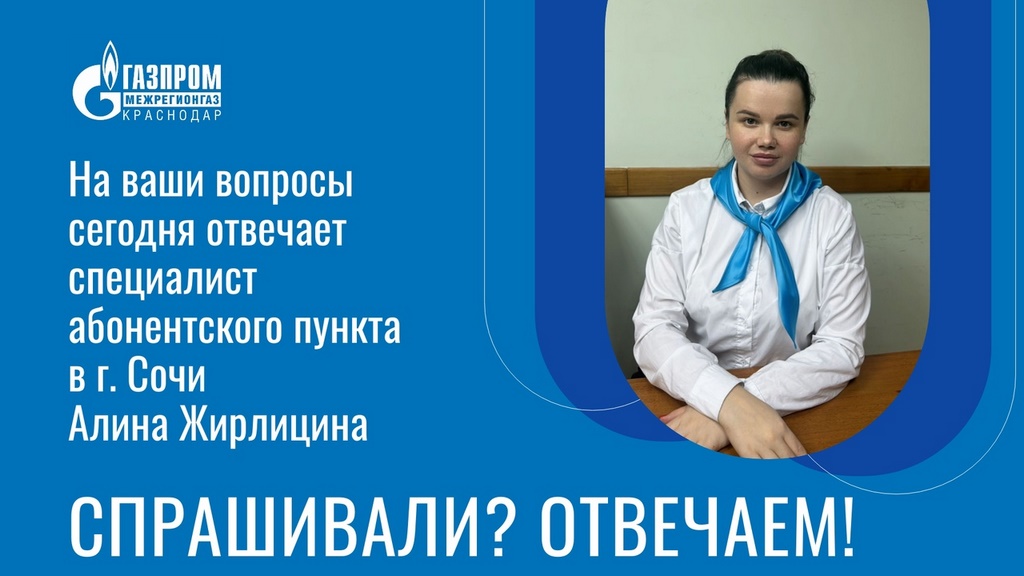 ГАЗПРОМ
МЕЖРЕГИОНГАЗ
КРАСНОДАР

На ваши вопросы сегодня отвечает специалист абонентского пункта в г. Сочи Алина Жирлицина

СПРАШИВАЛИ? ОТВЕЧАЕМ!